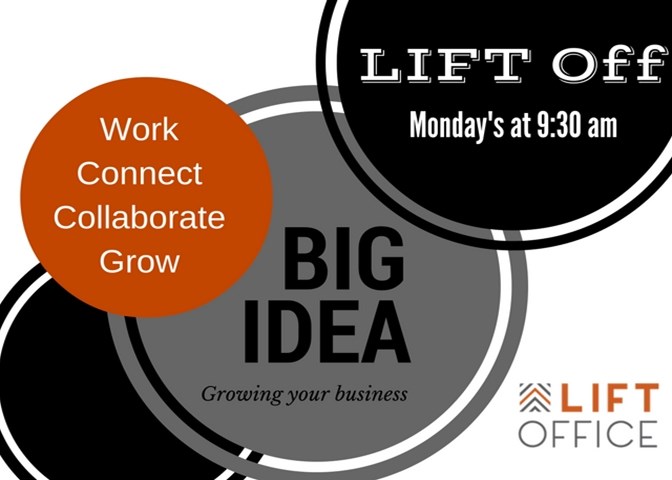 LIFT Off

Monday's at 9:30 am

Work
Connect
Collaborate
Grow

BIG
IDEA

Growing your business

LIFT
OFFICE